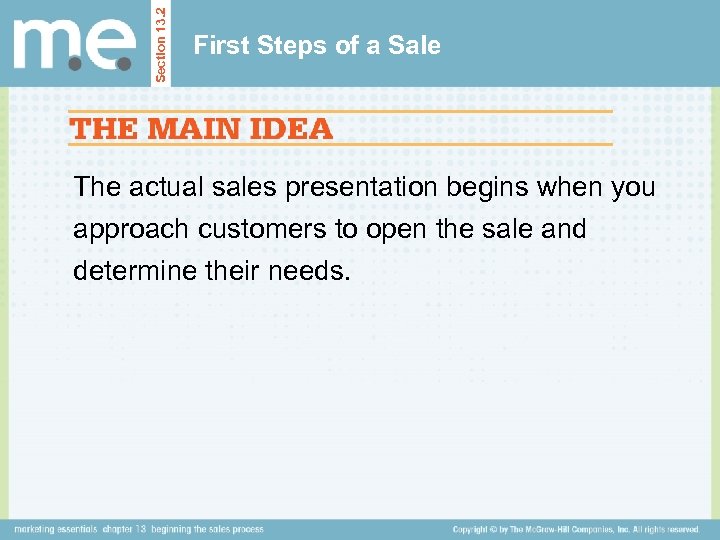 m.e.

Section 13.2

First Steps of a Sale

THE MAIN IDEA

The actual sales presentation begins when you approach customers to open the sale and determine their needs.

marketing essentials chapter 13 beginning the sales process

Copyright © by The McGraw-Hill Companies, Inc. All rights reserved.